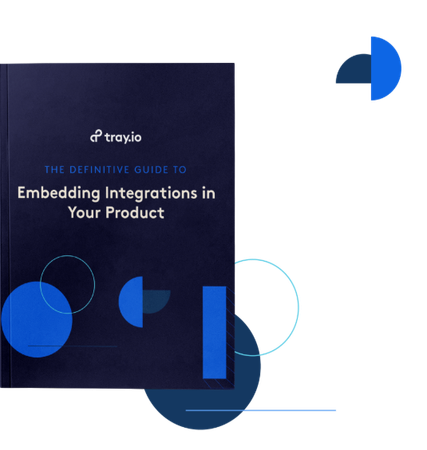 tray.io

THE DEFINITIVE GUIDE TO

Embedding Integrations in Your Product